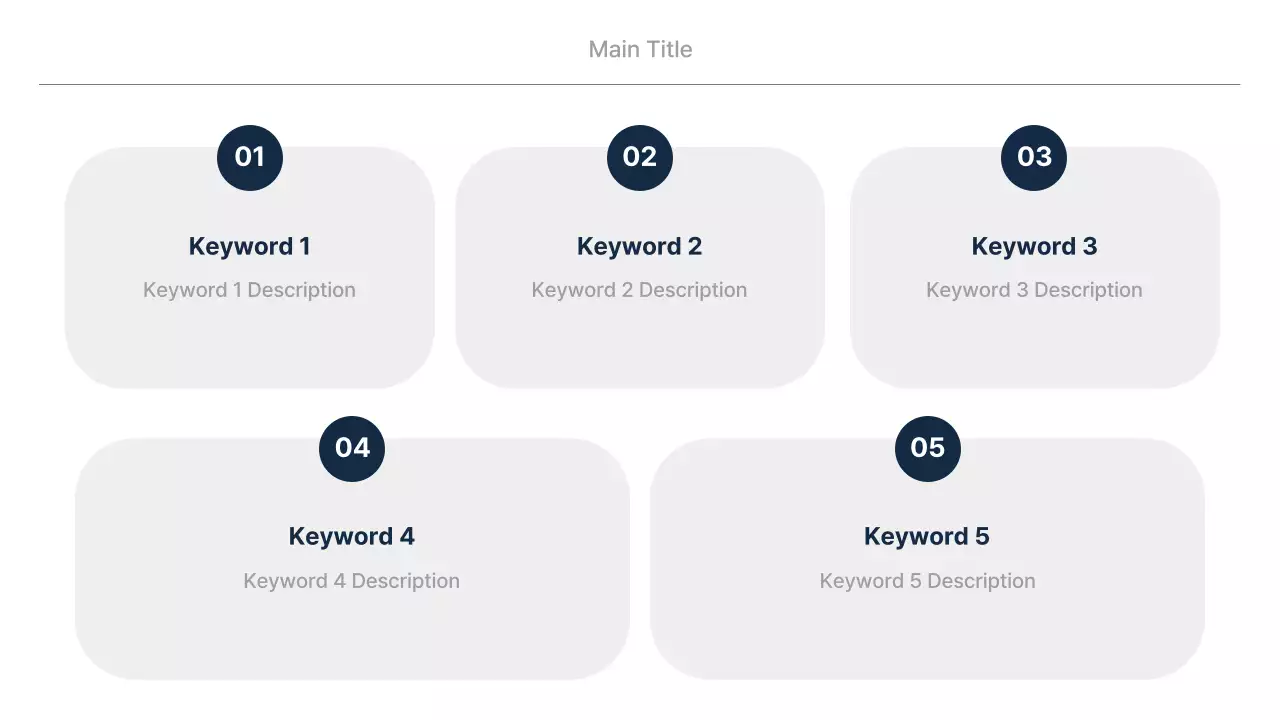 Main Title

01

Keyword 1

Keyword 1 Description

02

Keyword 2

Keyword 2 Description

03

Keyword 3

Keyword 3 Description

04

Keyword 4

Keyword 4 Description

05

Keyword 5

Keyword 5 Description